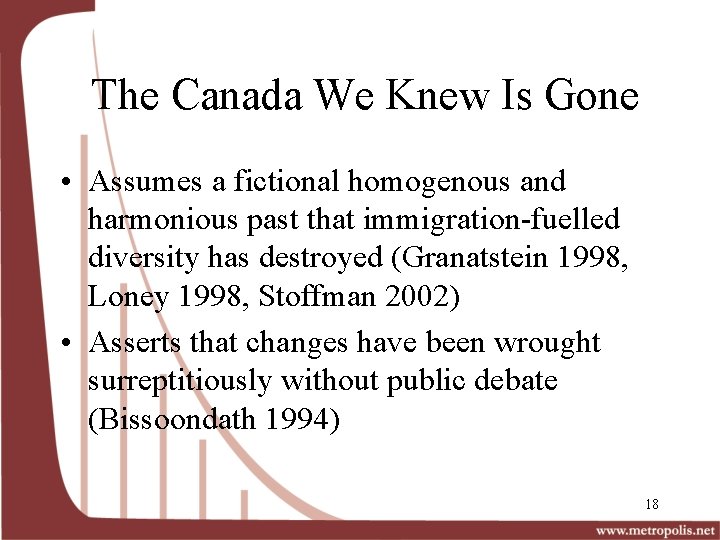 The Canada We Knew Is Gone

• Assumes a fictional homogenous and harmonious past that immigration-fuelled diversity has destroyed (Granatstein 1998, Loney 1998, Stoffman 2002)

• Asserts that changes have been wrought surreptitiously without public debate (Bissoondath 1994)

18

www.metropolis.net